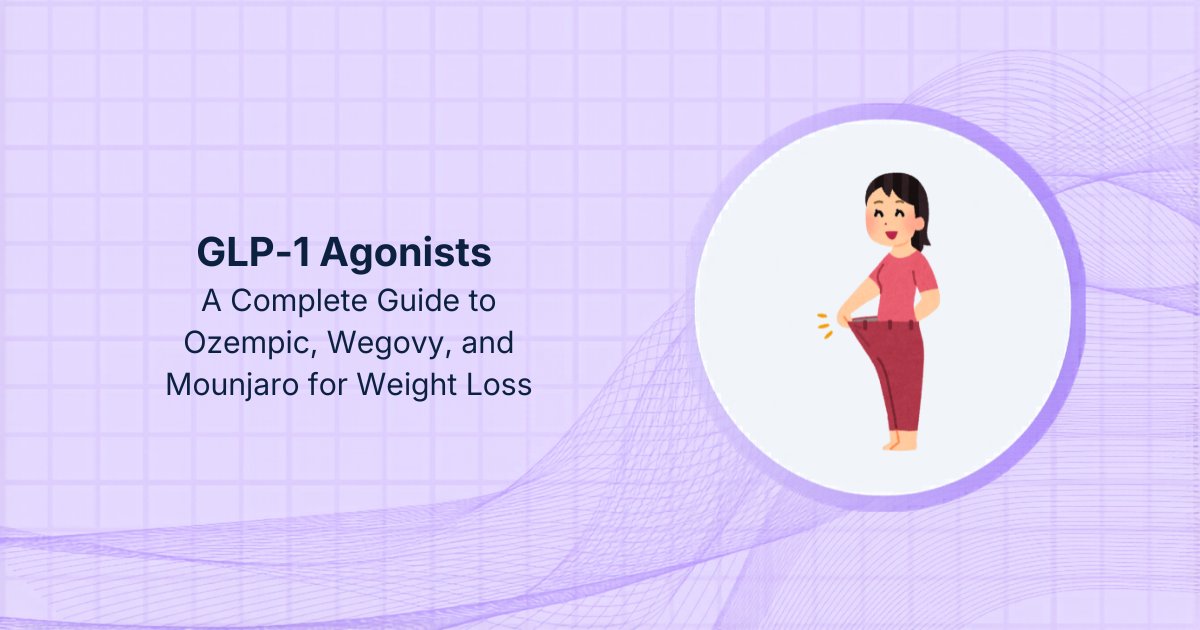 GLP-1 Agonists

A Complete Guide to Ozempic, Wegovy, and Mounjaro for Weight Loss